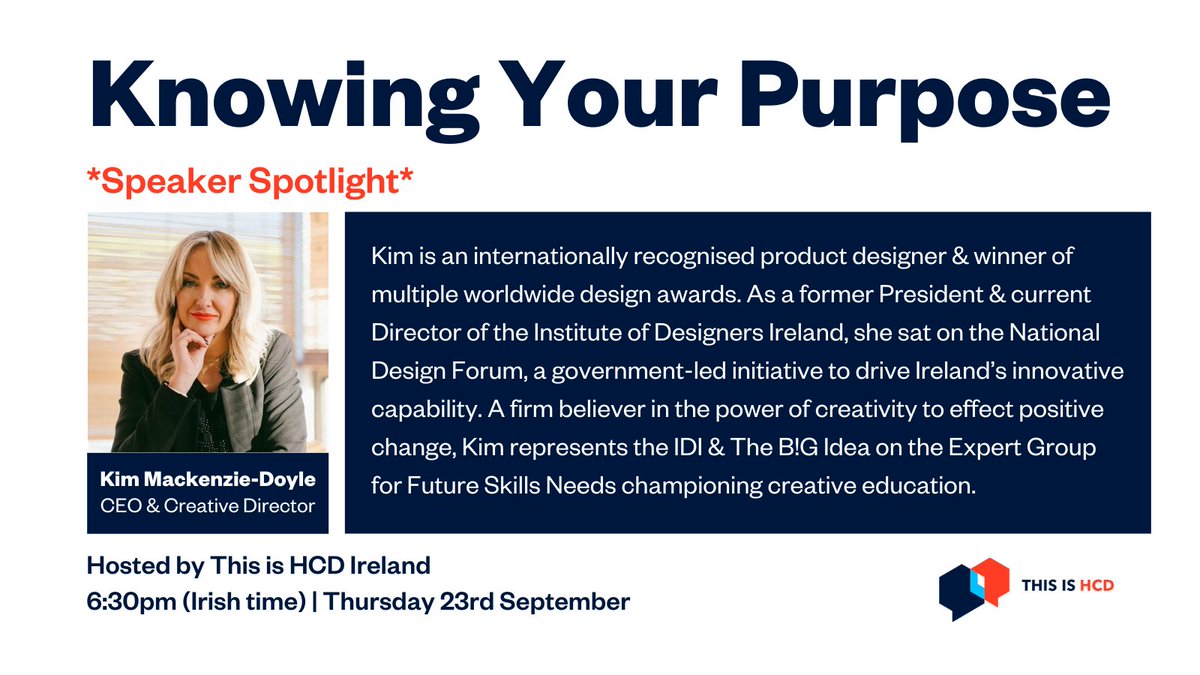 Knowing Your Purpose

*Speaker Spotlight*

Kim Mackenzie-Doyle
CEO & Creative Director

Kim is an internationally recognised product designer & winner of multiple worldwide design awards. As a former President & current Director of the Institute of Designers Ireland, she sat on the National Design Forum, a government-led initiative to drive Ireland's innovative capability. A firm believer in the power of creativity to effect positive change, Kim represents the IDI & The B!G Idea on the Expert Group for Future Skills Needs championing creative education.

Hosted by This is HCD Ireland
6:30pm (Irish time) | Thursday 23rd September

THIS IS HCD